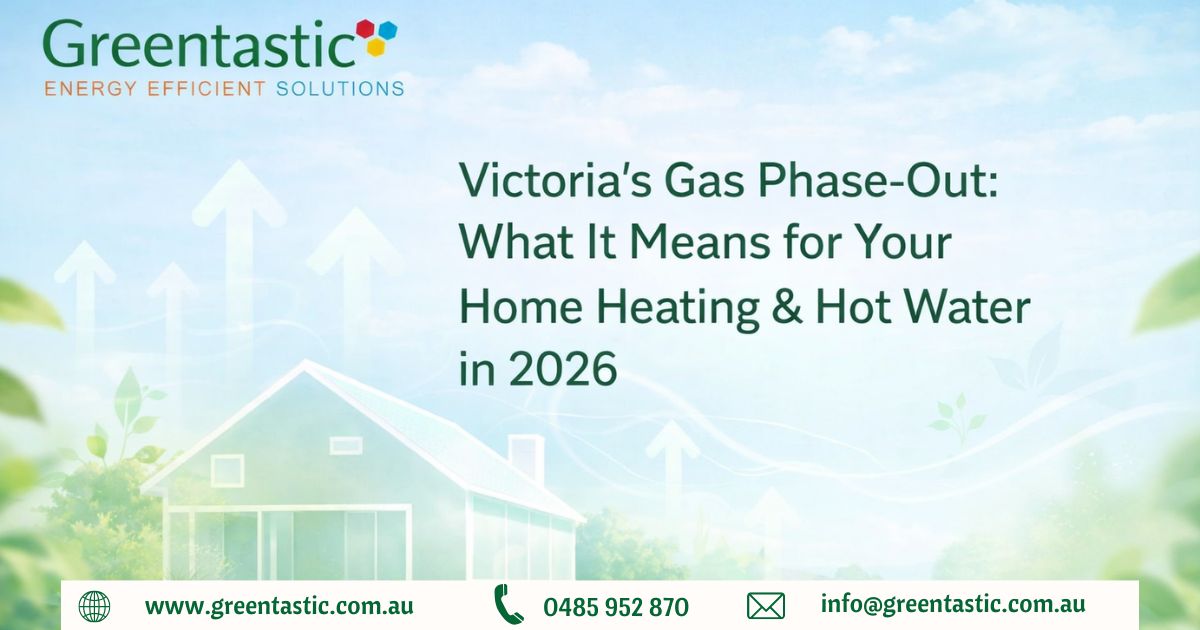 Greentastic
ENERGY EFFICIENT SOLUTIONS

Victoria's Gas Phase-Out: What It Means for Your Home Heating & Hot Water in 2026

www.greentastic.com.au
0485 952 870
info@greentastic.com.au